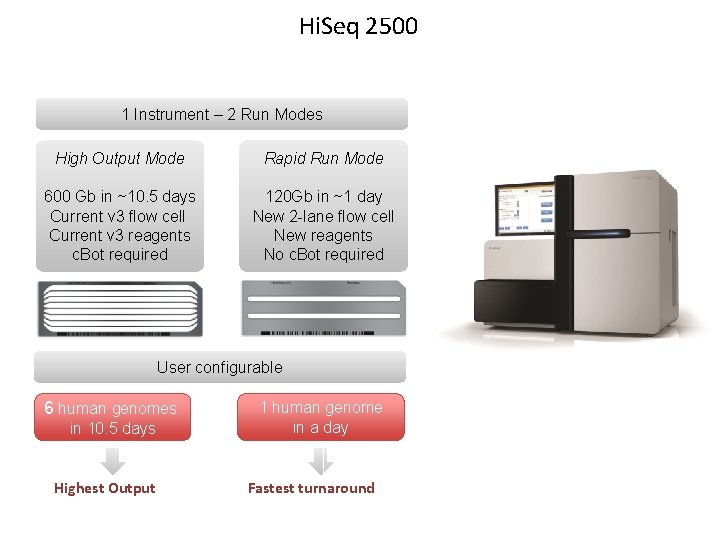 HiSeq 2500

1 Instrument – 2 Run Modes

High Output Mode

600 Gb in ~10.5 days
Current v3 flow cell
Current v3 reagents
cBot required

Rapid Run Mode

120Gb in ~1 day
New 2-lane flow cell
New reagents
No cBot required

User configurable

6 human genomes in 10.5 days

1 human genome in a day

Highest Output

Fastest turnaround